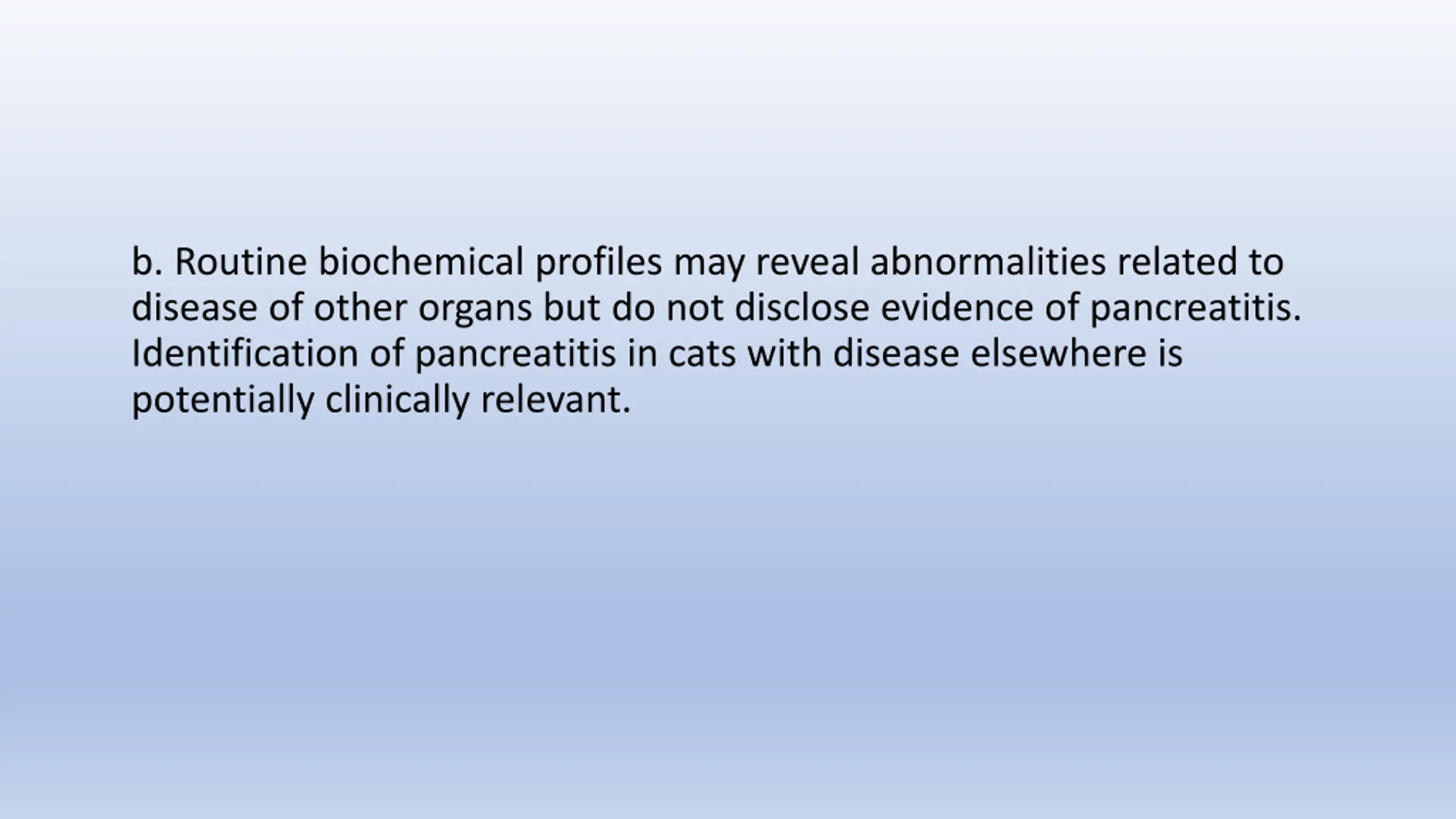 b. Routine biochemical profiles may reveal abnormalities related to disease of other organs but do not disclose evidence of pancreatitis. Identification of pancreatitis in cats with disease elsewhere is potentially clinically relevant.